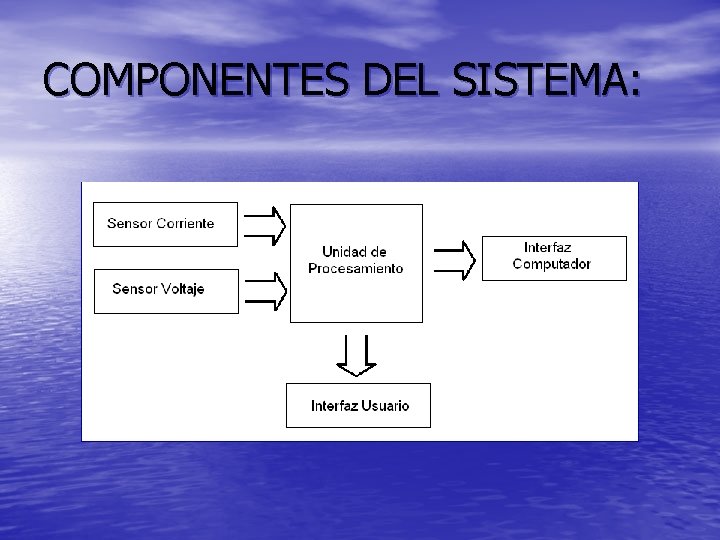 COMPONENTES DEL SISTEMA:

Sensor Corriente

Sensor Voltaje

Unidad de Procesamiento

Interfaz Computador

Interfaz Usuario